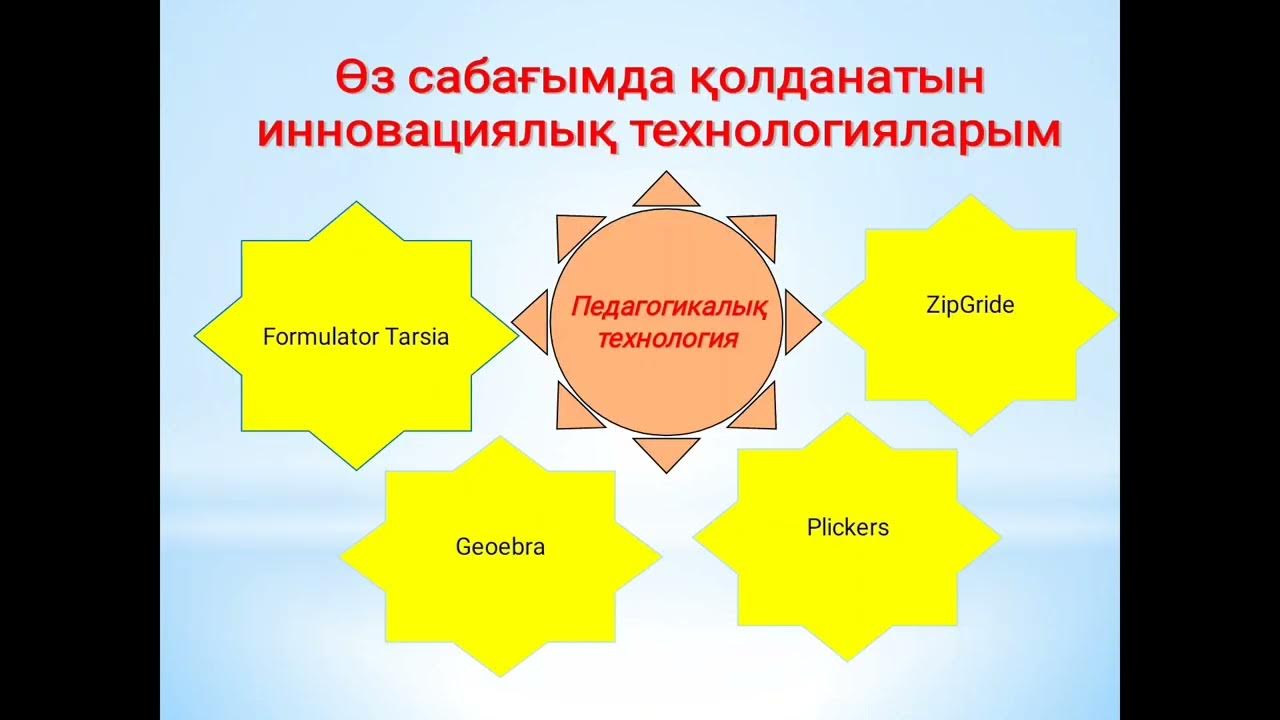 Өз сабағымда қолданатын инновациялық технологияларым

Formulator Tarsia

Педагогикалық технология

ZipGride

Geoebra

Plickers